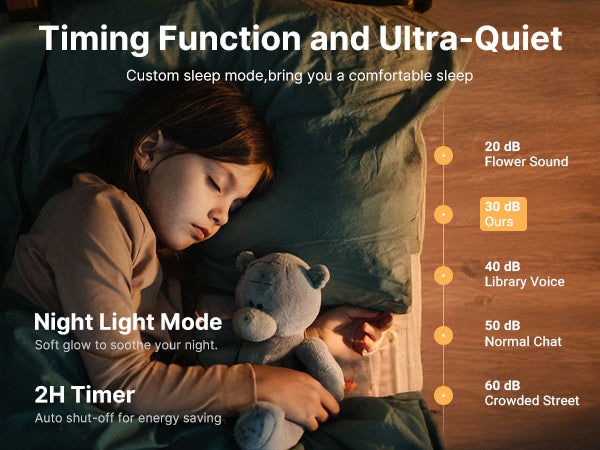 Timing Function and Ultra-Quiet

Custom sleep mode,bring you a comfortable sleep

20 dB
Flower Sound

30 dB
Ours

40 dB
Library Voice

50 dB
Normal Chat

60 dB
Crowded Street

Night Light Mode
Soft glow to soothe your night.

2H Timer
Auto shut-off for energy saving